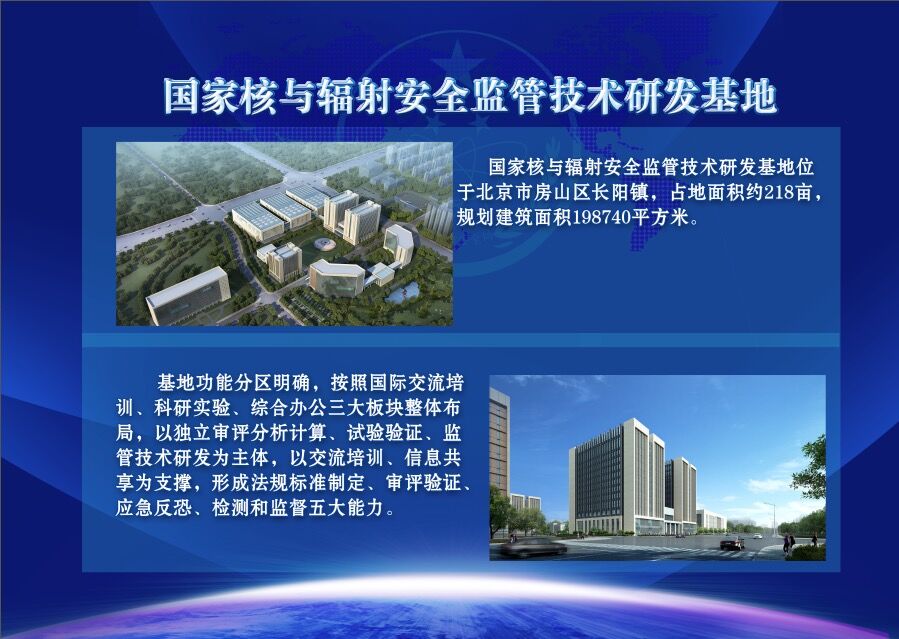 国家核与辐射安全监管技术研发基地

国家核与辐射安全监管技术研发基地位于北京市房山区长阳镇，占地面积约218亩，规划建筑面积198740平方米。

基地功能分区明确，按照国际交流培训、科研实验、综合办公三大板块整体布局，以独立审评分析计算、试验验证、监管技术研发为主体，以交流培训、信息共享为支撑，形成法规标准制定、审评验证、应急反恐、检测和监督五大能力。